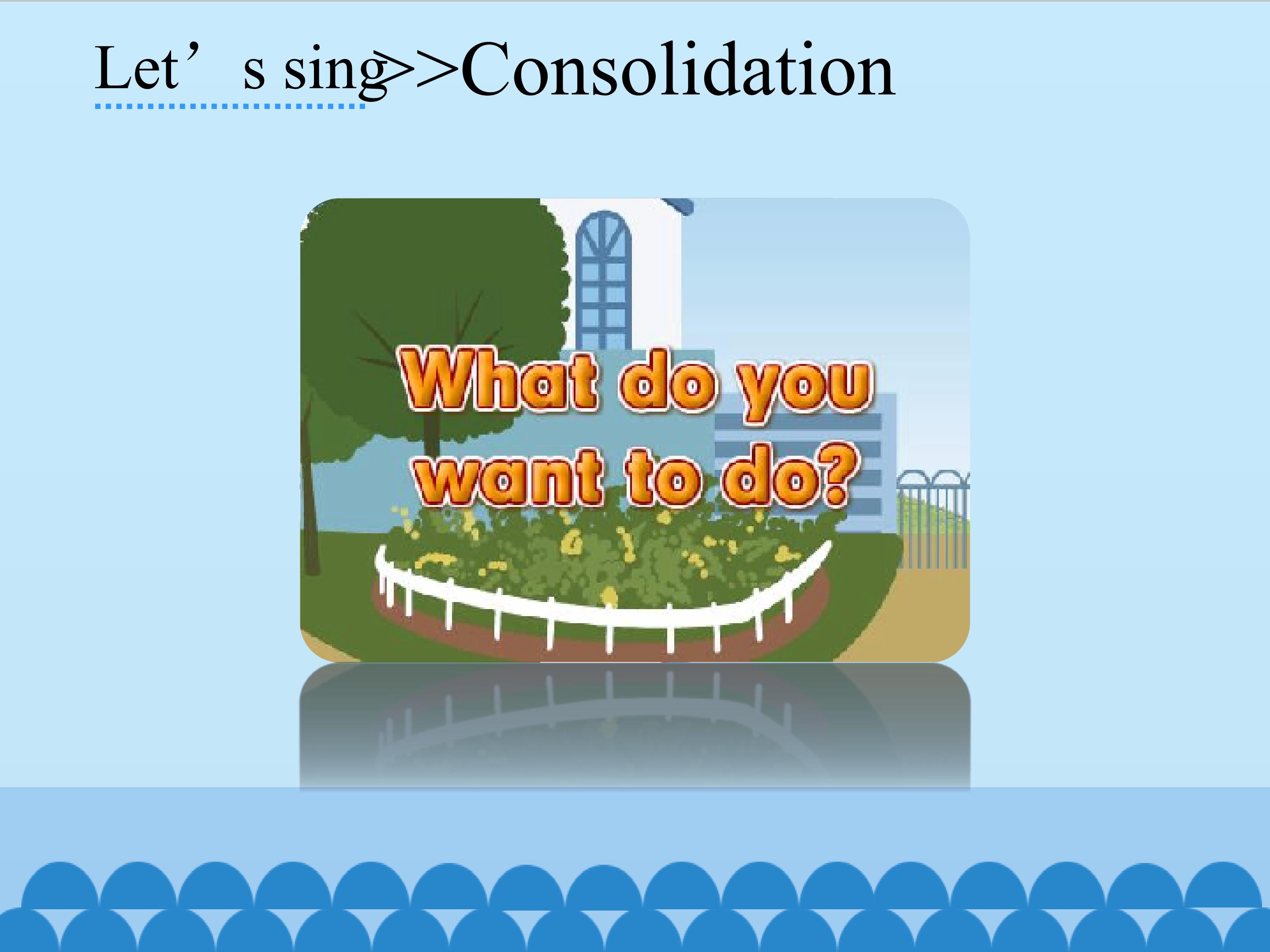 Let's sing>>Consolidation

What do you want to do?